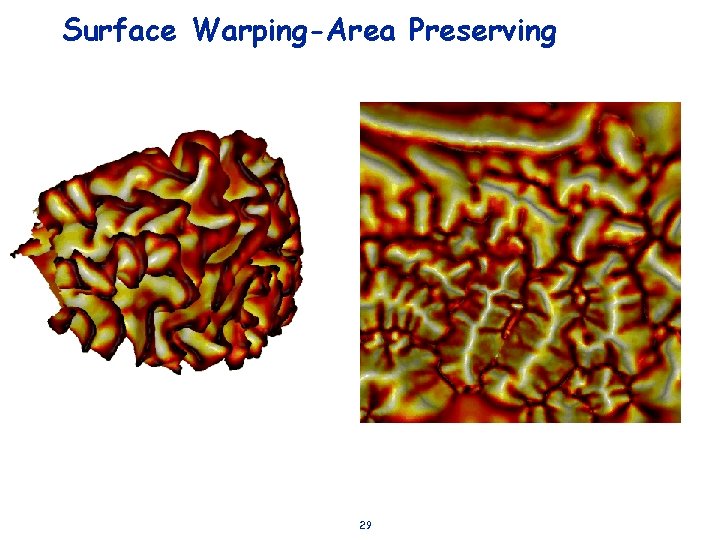 Surface Warping-Area Preserving

29